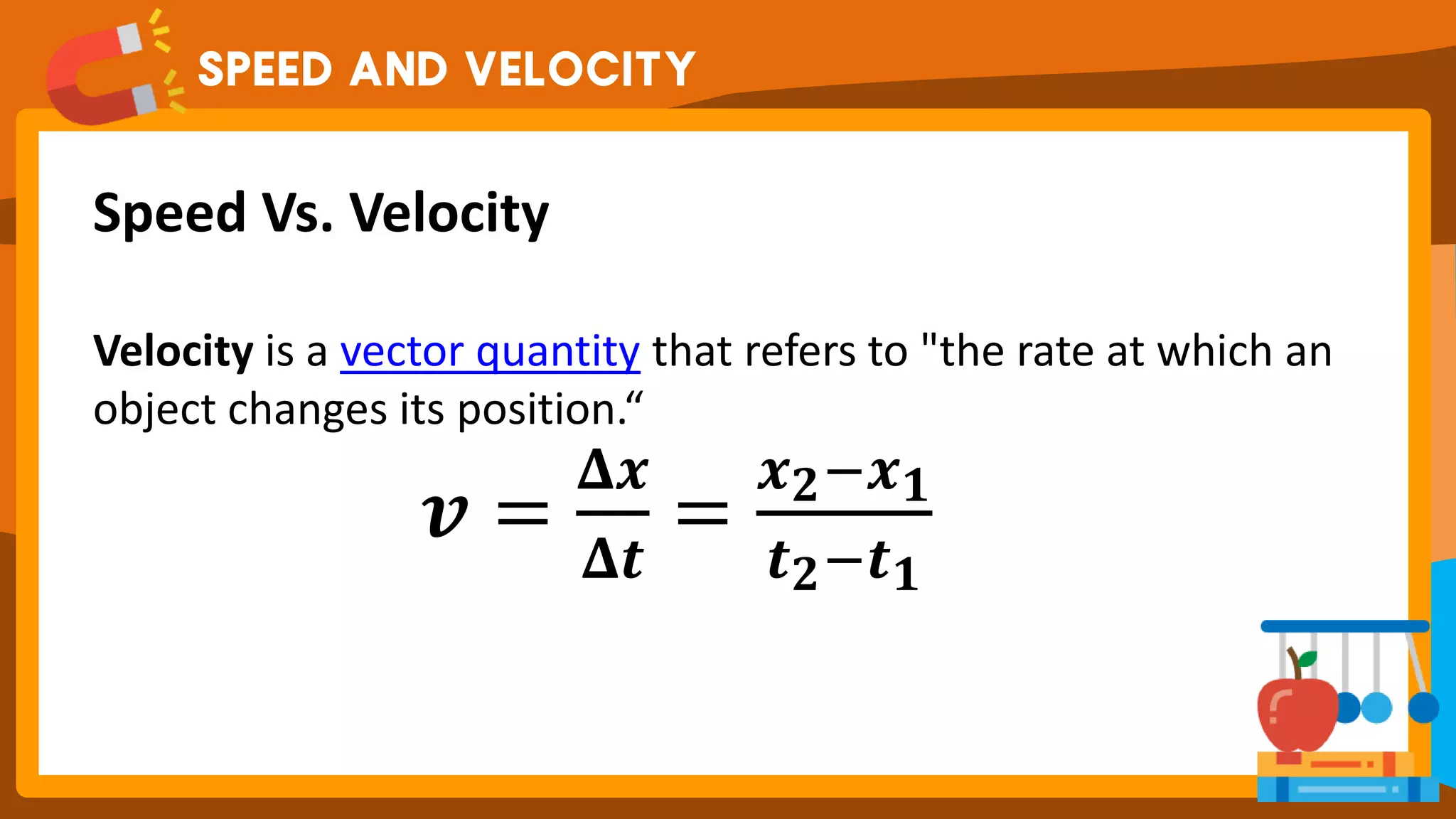 SPEED AND VELOCITY

Speed Vs. Velocity

Velocity is a vector quantity that refers to "the rate at which an object changes its position.“

$v = \frac{\Delta x}{\Delta t} = \frac{x_2 - x_1}{t_2 - t_1}$